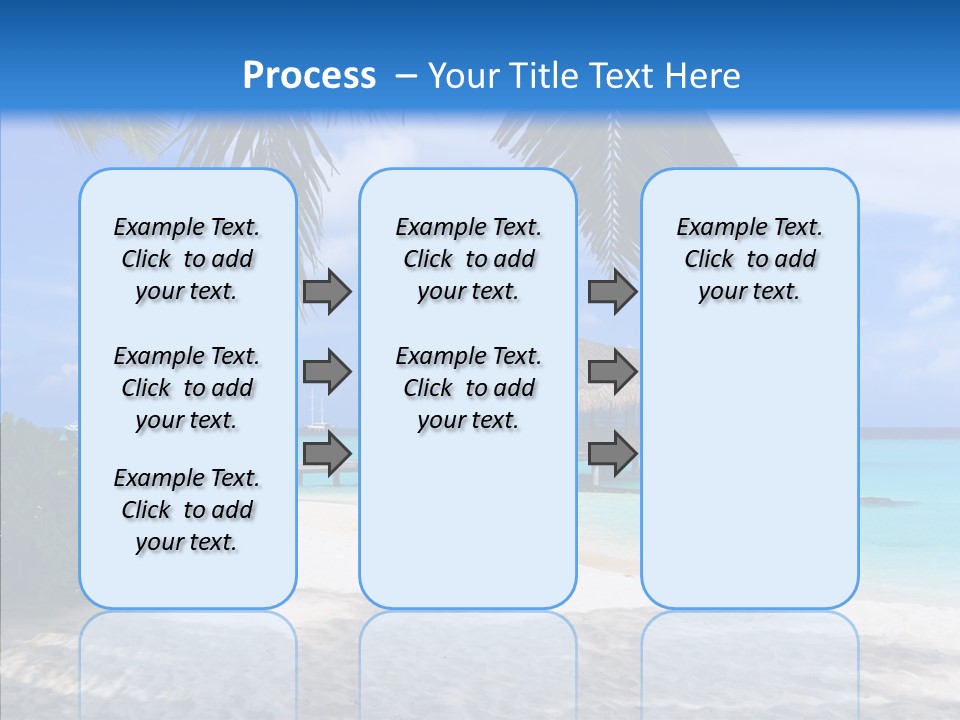 Process – Your Title Text Here

Example Text. Click to add your text.

Example Text. Click to add your text.

Example Text. Click to add your text.

Example Text. Click to add your text.

Example Text. Click to add your text.

Example Text. Click to add your text.